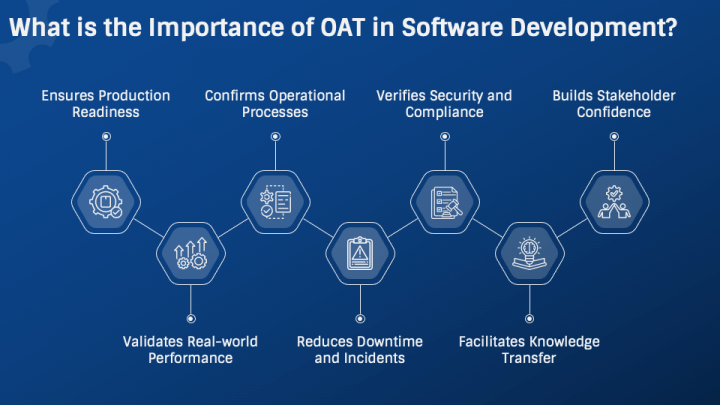 What is the Importance of OAT in Software Development?

Ensures Production Readiness

Confirms Operational Processes

Verifies Security and Compliance

Builds Stakeholder Confidence

Validates Real-world Performance

Reduces Downtime and Incidents

Facilitates Knowledge Transfer